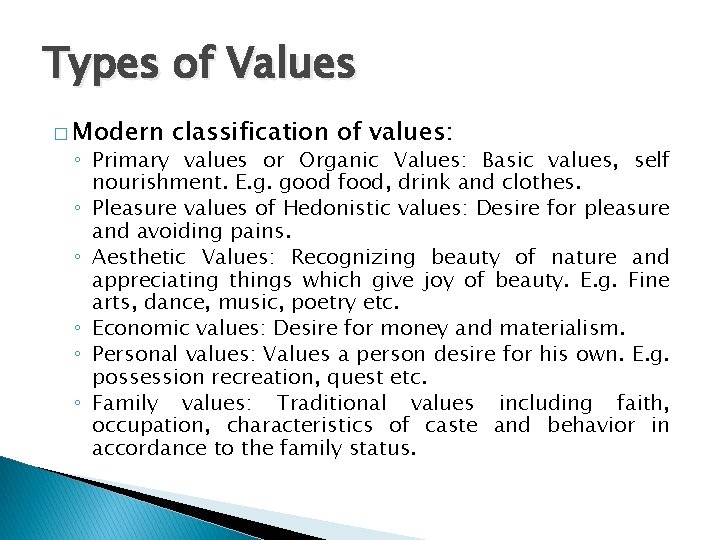 Types of Values

□ Modern classification of values:

◦ Primary values or Organic Values: Basic values, self nourishment. E.g. good food, drink and clothes.
◦ Pleasure values of Hedonistic values: Desire for pleasure and avoiding pains.
◦ Aesthetic Values: Recognizing beauty of nature and appreciating things which give joy of beauty. E.g. Fine arts, dance, music, poetry etc.
◦ Economic values: Desire for money and materialism.
◦ Personal values: Values a person desire for his own. E.g. possession recreation, quest etc.
◦ Family values: Traditional values including faith, occupation, characteristics of caste and behavior in accordance to the family status.